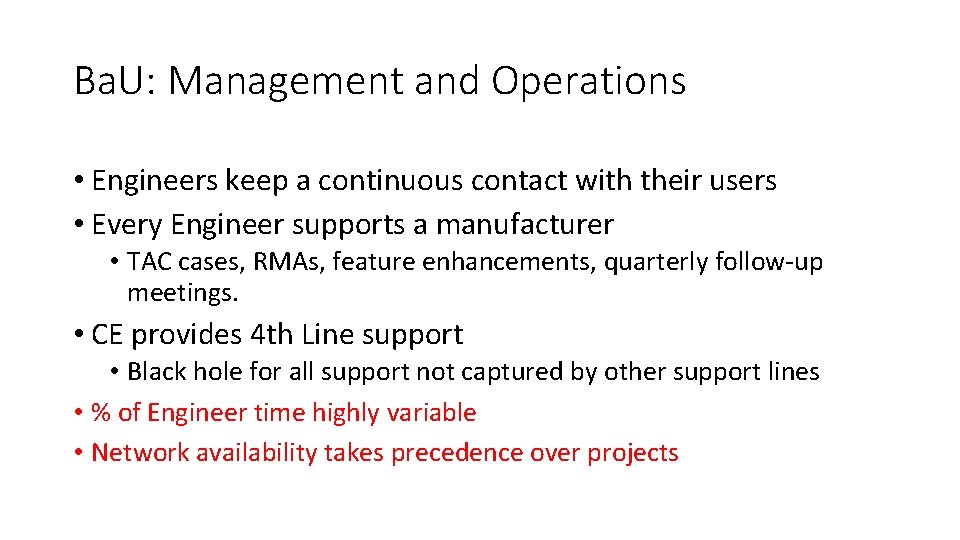 Ba U: Management and Operations

• Engineers keep a continuous contact with their users
• Every Engineer supports a manufacturer
  • TAC cases, RMAs, feature enhancements, quarterly follow-up meetings.
• CE provides 4th Line support
  • Black hole for all support not captured by other support lines
• % of Engineer time highly variable
• Network availability takes precedence over projects